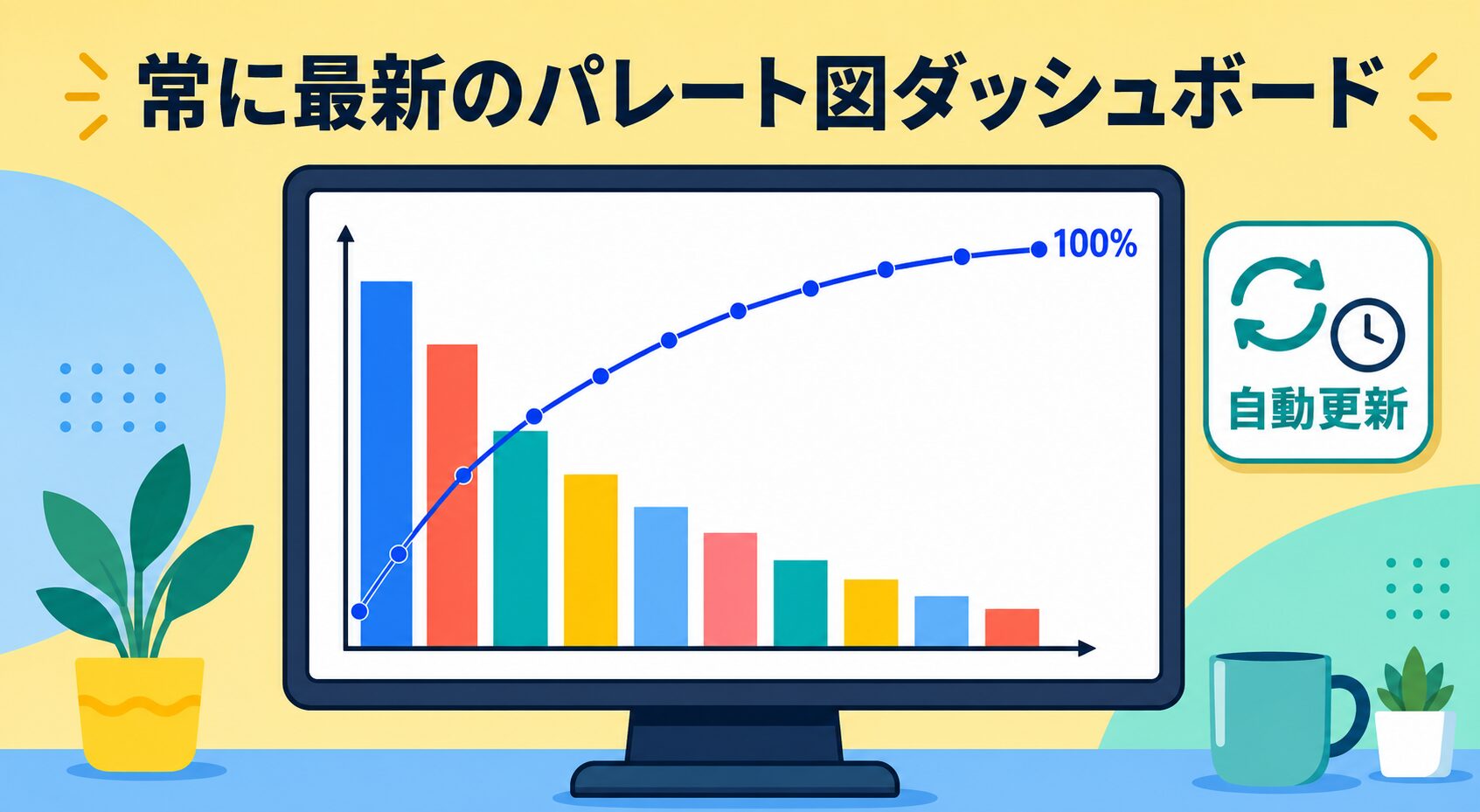 常に最新のパレート図ダッシュボード

100%

自動更新